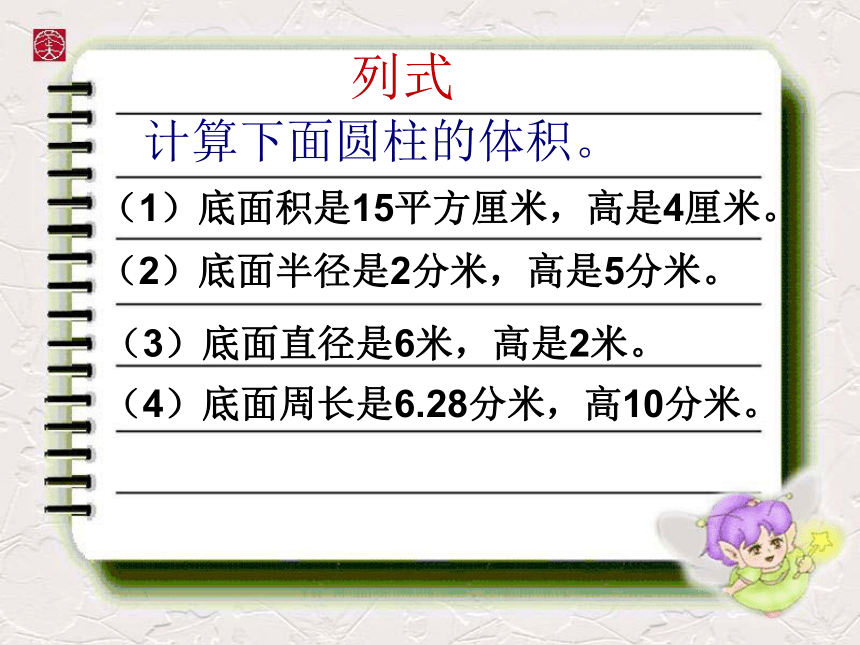 列式

计算下面圆柱的体积。

（1）底面积是15平方厘米，高是4厘米。

（2）底面半径是2分米，高是5分米。

（3）底面直径是6米，高是2米。

（4）底面周长是6.28分米，高10分米。